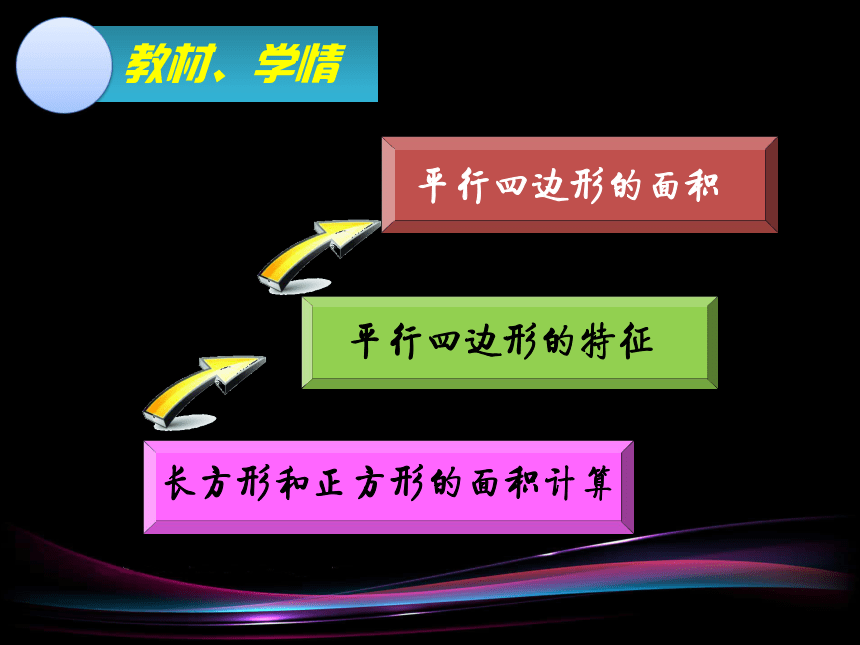 教材、学情

平行四边形的面积

平行四边形的特征

长方形和正方形的面积计算